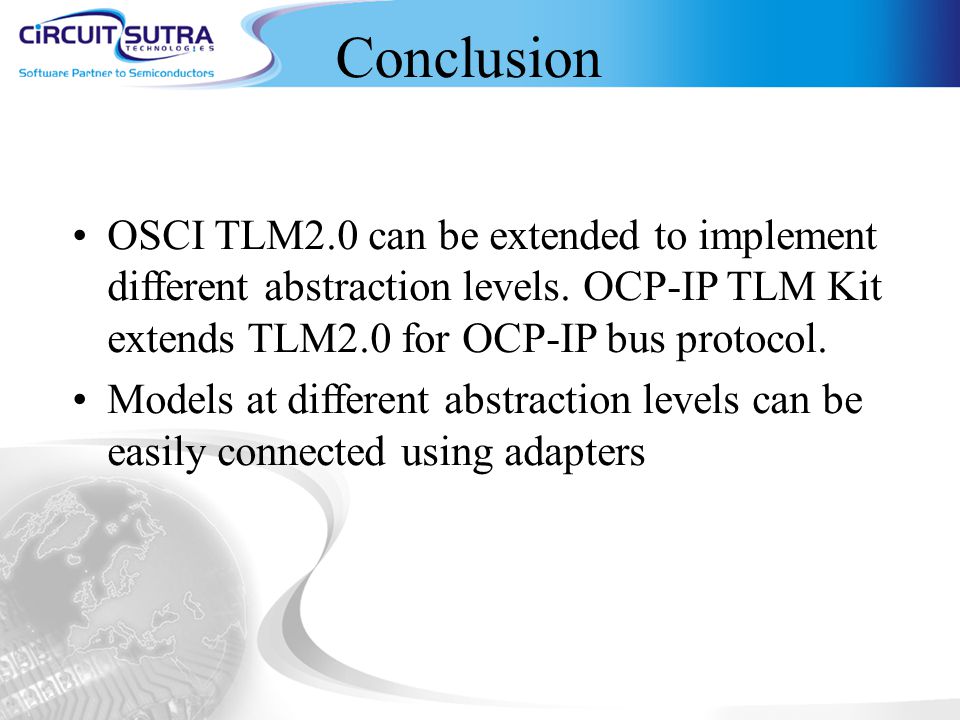 CiRCUIT SUTRA
TECHNOLOGIES
Software Partner to Semiconductors

Conclusion

• OSCI TLM2.0 can be extended to implement different abstraction levels. OCP-IP TLM Kit extends TLM2.0 for OCP-IP bus protocol.
• Models at different abstraction levels can be easily connected using adapters